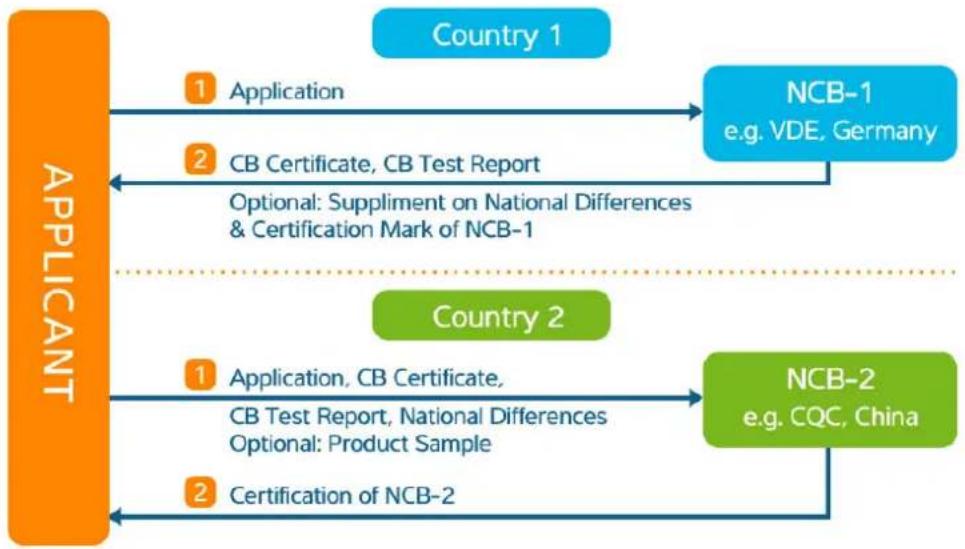 APPLICANT

Country 1

1 Application

NCB-1
e.g. VDE, Germany

2 CB Certificate, CB Test Report
Optional: Suppliment on National Differences & Certification Mark of NCB-1

Country 2

1 Application, CB Certificate, CB Test Report, National Differences
Optional: Product Sample

NCB-2
e.g. CQC, China

2 Certification of NCB-2